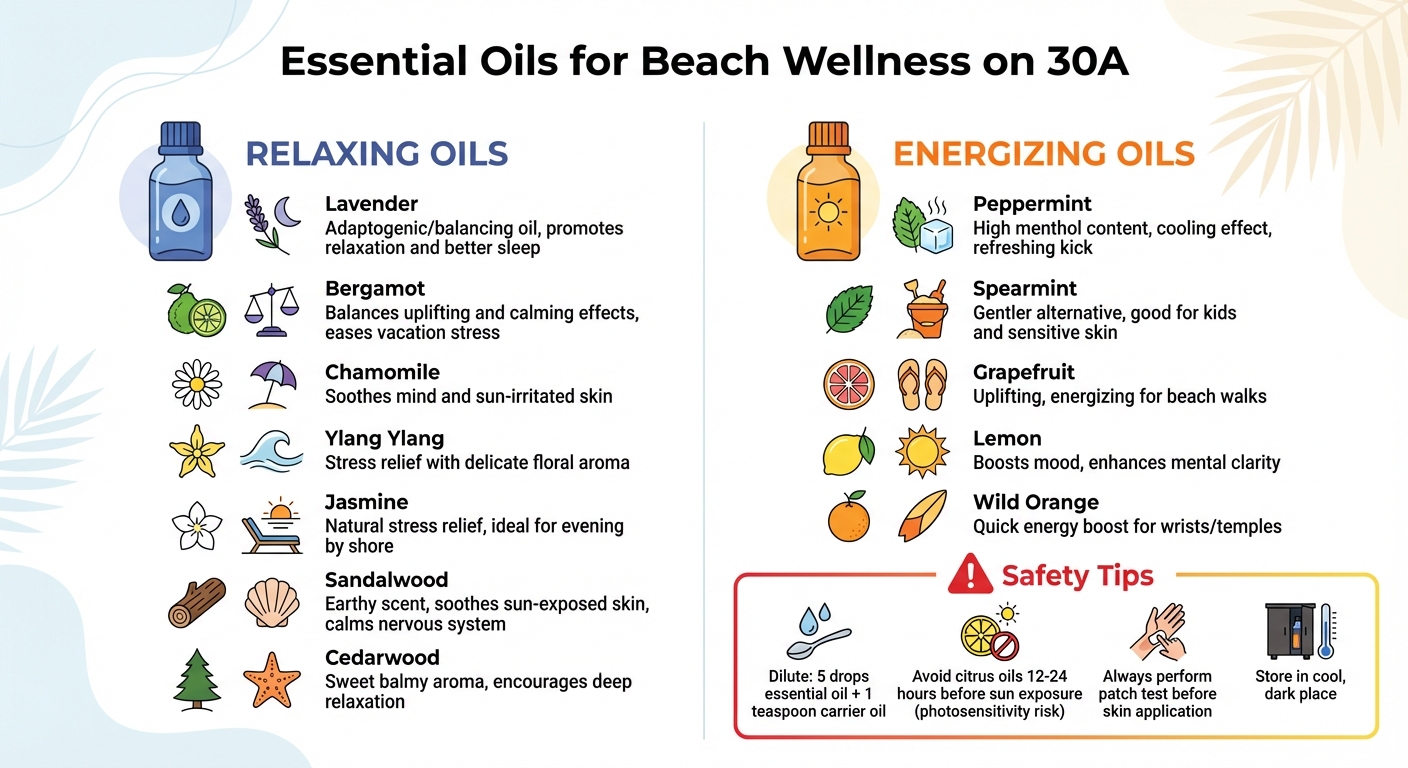 Essential Oils for Beach Wellness on 30A

RELAXING OILS

Lavender
Adaptogenic/balancing oil, promotes relaxation and better sleep

Bergamot
Balances uplifting and calming effects, eases vacation stress

Chamomile
Soothes mind and sun-irritated skin

Ylang Ylang
Stress relief with delicate floral aroma

Jasmine
Natural stress relief, ideal for evening by shore

Sandalwood
Earthy scent, soothes sun-exposed skin, calms nervous system

Cedarwood
Sweet balmy aroma, encourages deep relaxation

ENERGIZING OILS

Peppermint
High menthol content, cooling effect, refreshing kick

Spearmint
Gentler alternative, good for kids and sensitive skin

Grapefruit
Uplifting, energizing for beach walks

Lemon
Boosts mood, enhances mental clarity

Wild Orange
Quick energy boost for wrists/temples

Safety Tips

Dilute: 5 drops essential oil + 1 teaspoon carrier oil

Avoid citrus oils 12-24 hours before sun exposure (photosensitivity risk)

Always perform patch test before skin application

Store in cool, dark place